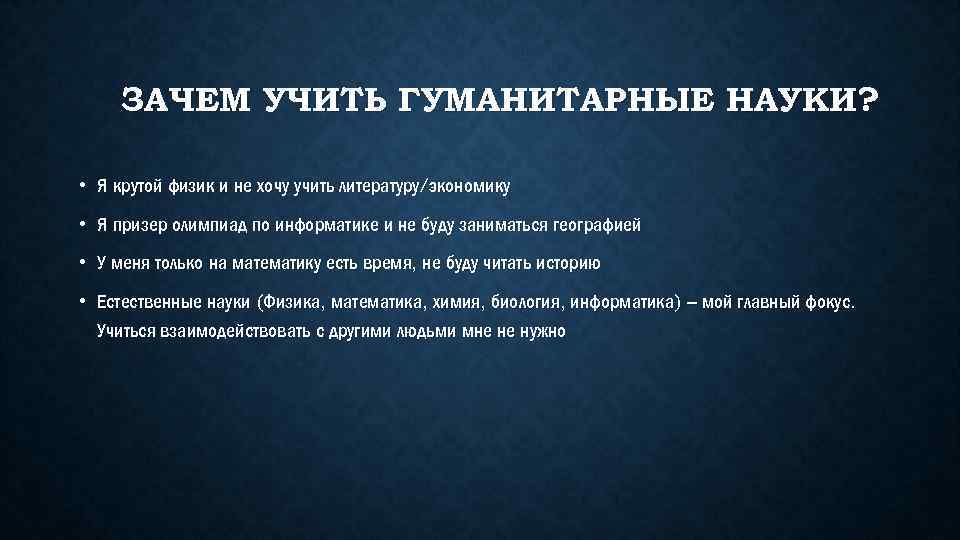 ЗАЧЕМ УЧИТЬ ГУМАНИТАРНЫЕ НАУКИ?

• Я крутой физик и не хочу учить литературу/экономику

• Я призер олимпиад по информатике и не буду заниматься географией

• У меня только на математику есть время, не буду читать историю

• Естественные науки (Физика, математика, химия, биология, информатика) – мой главный фокус. Учиться взаимодействовать с другими людьми мне не нужно